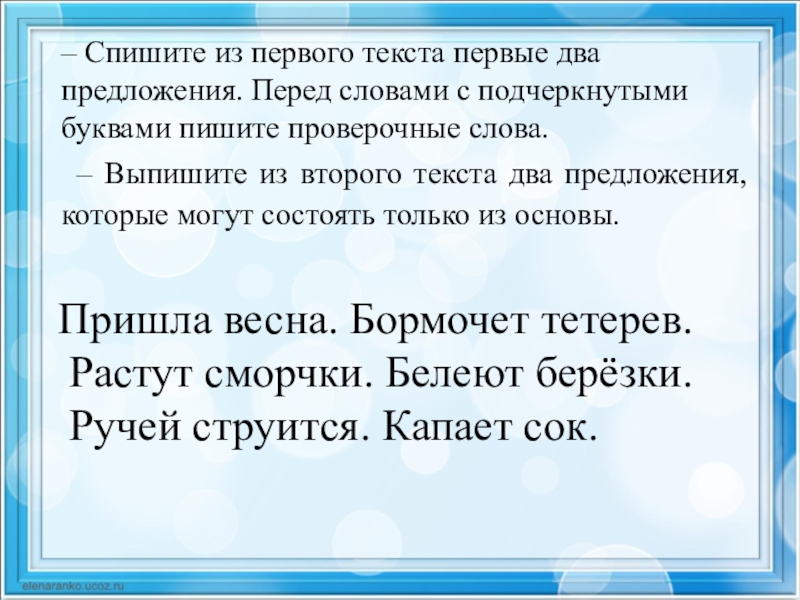 – Спишите из первого текста первые два предложения. Перед словами с подчеркнутыми буквами пишите проверочные слова.

– Выпишите из второго текста два предложения, которые могут состоять только из основы.

Пришла весна. Бормочет тетерев. Растут сморчки. Белеют берёзки. Ручей струится. Капает сок.

elenaranko.ucoz.ru